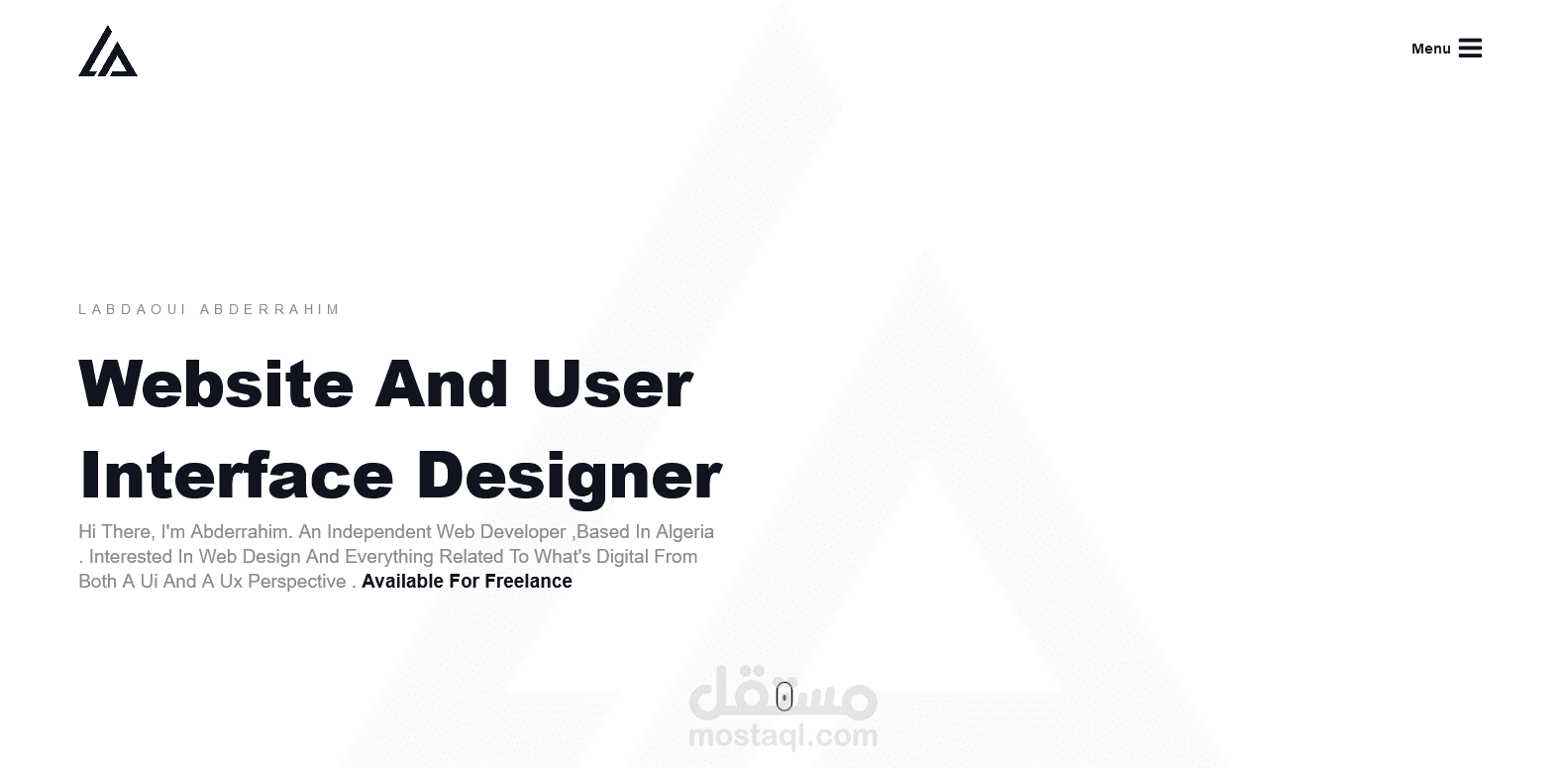 Menu

LABDAOUI ABDERRAHIM

Website And User Interface Designer

Hi There, I'm Abderrahim. An Independent Web Developer ,Based In Algeria . Interested In Web Design And Everything Related To What's Digital From Both A Ui And A Ux Perspective . Available For Freelance

مستقل
mostaql.com